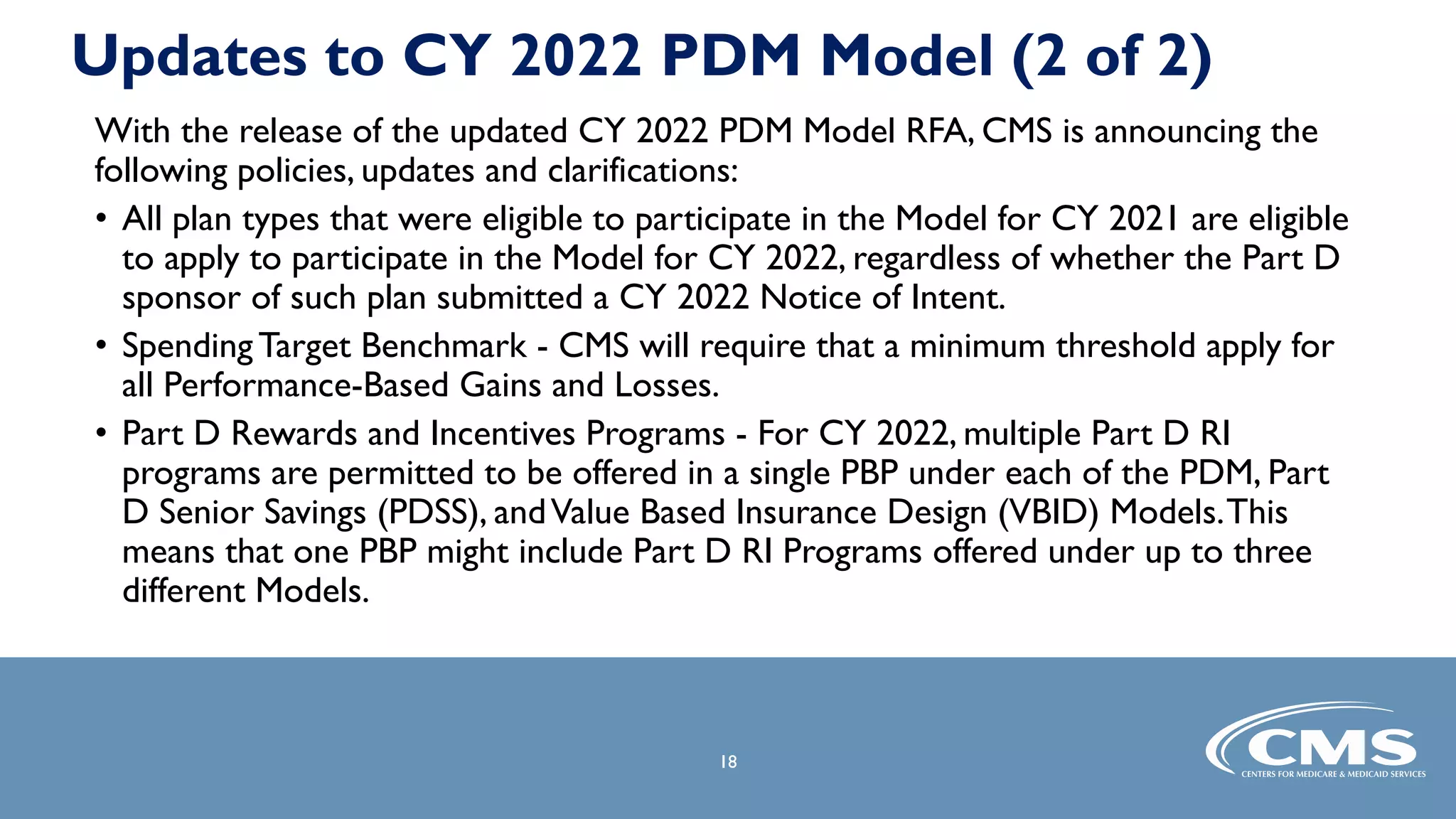 Updates to CY 2022 PDM Model (2 of 2)

With the release of the updated CY 2022 PDM Model RFA, CMS is announcing the following policies, updates and clarifications:

• All plan types that were eligible to participate in the Model for CY 2021 are eligible to apply to participate in the Model for CY 2022, regardless of whether the Part D sponsor of such plan submitted a CY 2022 Notice of Intent.

• Spending Target Benchmark - CMS will require that a minimum threshold apply for all Performance-Based Gains and Losses.

• Part D Rewards and Incentives Programs - For CY 2022, multiple Part D RI programs are permitted to be offered in a single PBP under each of the PDM, Part D Senior Savings (PDSS), and Value Based Insurance Design (VBID) Models. This means that one PBP might include Part D RI Programs offered under up to three different Models.

18

CMS
CENTERS FOR MEDICARE & MEDICAID SERVICES